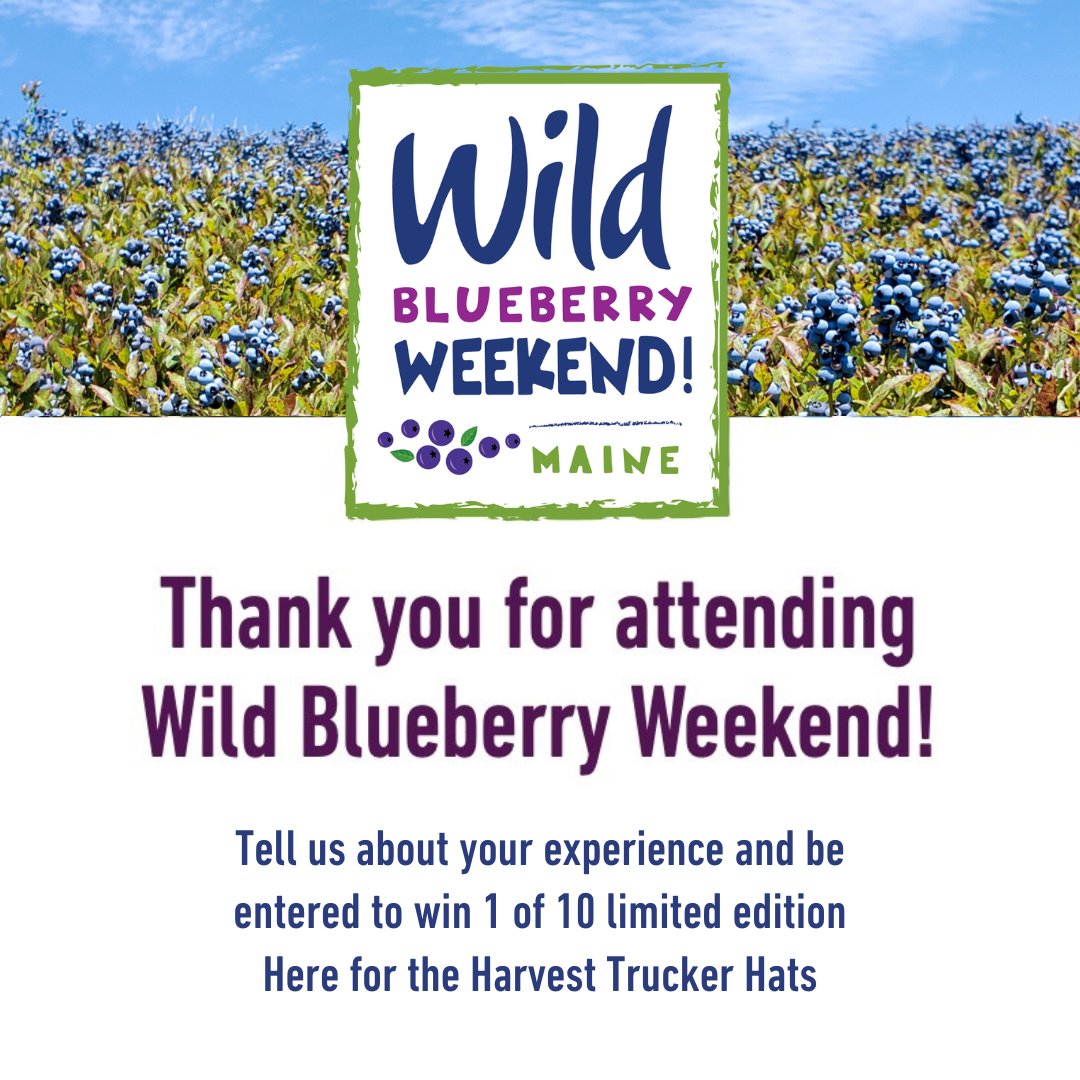 Wild
BLUEBERRY
WEEKEND!
MAINE

Thank you for attending Wild Blueberry Weekend!

Tell us about your experience and be entered to win 1 of 10 limited edition Here for the Harvest Trucker Hats